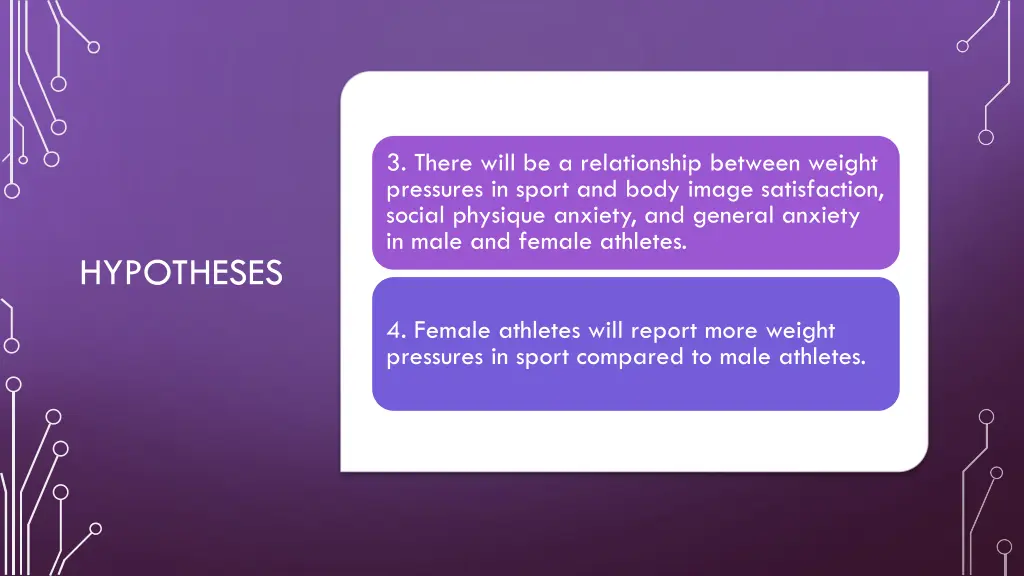 HYPOTHESES

3. There will be a relationship between weight pressures in sport and body image satisfaction, social physique anxiety, and general anxiety in male and female athletes.

4. Female athletes will report more weight pressures in sport compared to male athletes.